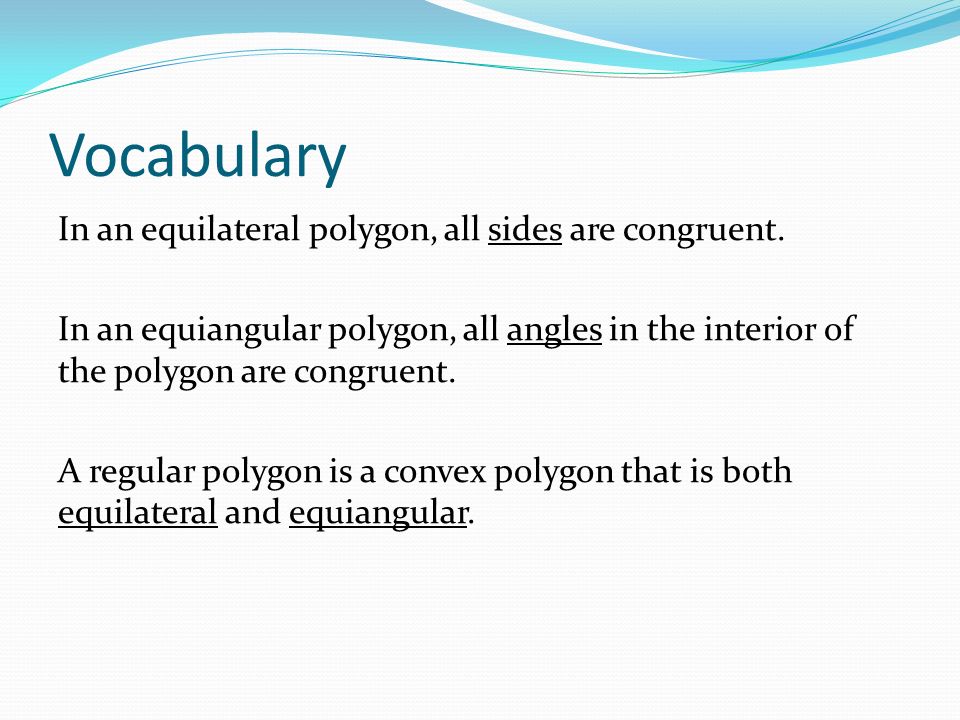 Vocabulary

In an equilateral polygon, all sides are congruent.

In an equiangular polygon, all angles in the interior of the polygon are congruent.

A regular polygon is a convex polygon that is both equilateral and equiangular.